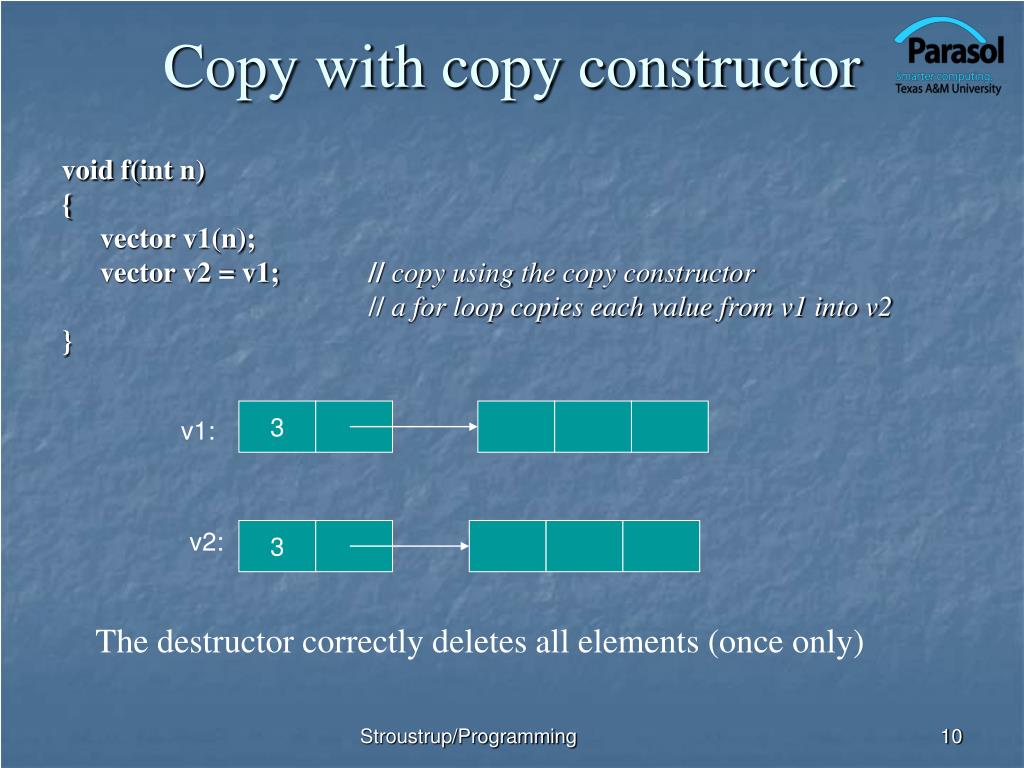 Copy with copy constructor

Parasol
Smarter computing.
Texas A&M University

void f(int n)
{
vector v1(n);
vector v2 = v1; // copy using the copy constructor
// a for loop copies each value from v1 into v2
}

v1: 3

v2: 3

The destructor correctly deletes all elements (once only)

Stroustrup/Programming

10